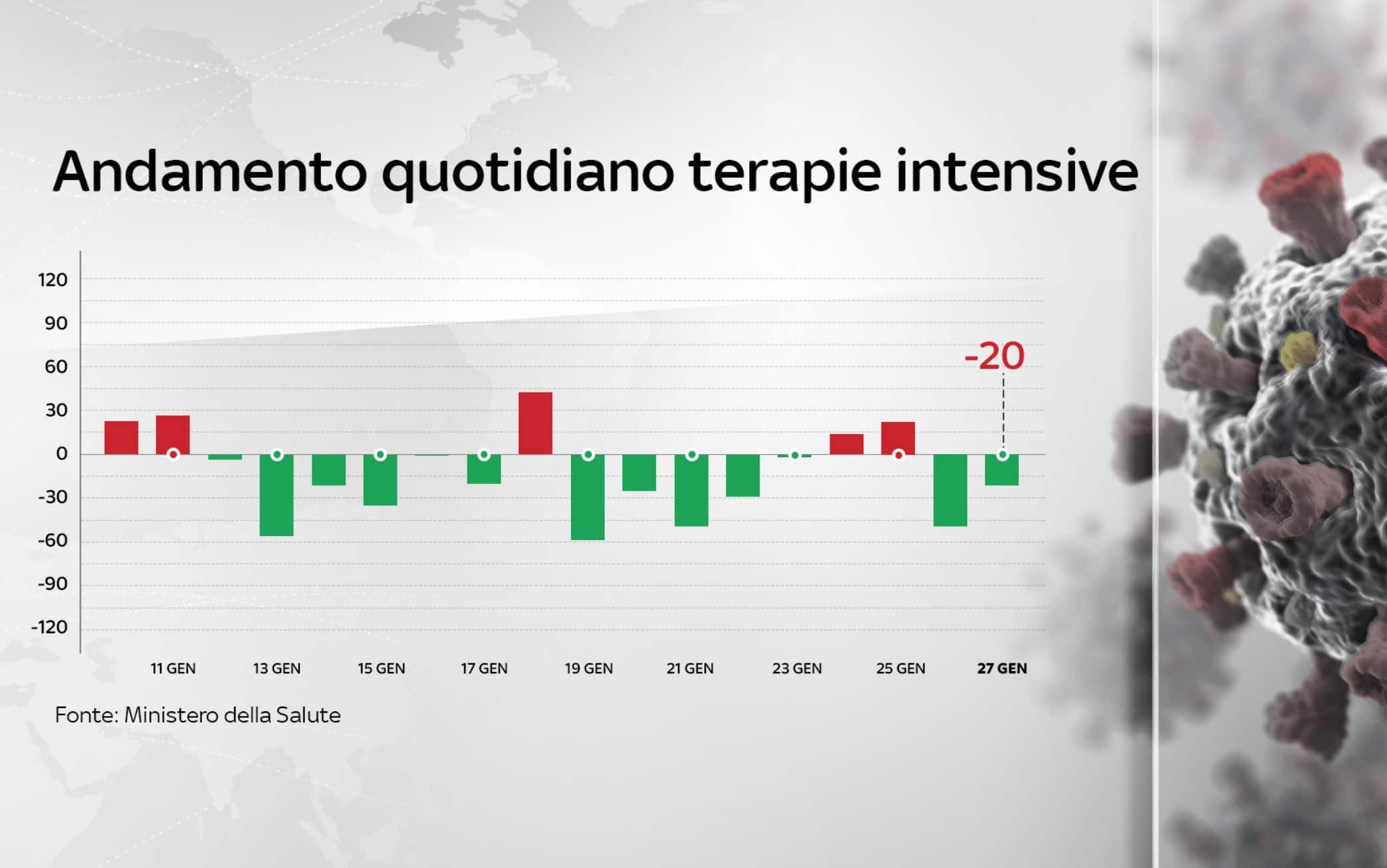 Andamento quotidiano terapie intensive

120
90
60
30
0
-30
-60
-90
-120

-20

11 GEN
13 GEN
15 GEN
17 GEN
19 GEN
21 GEN
23 GEN
25 GEN
27 GEN

Fonte: Ministero della Salute